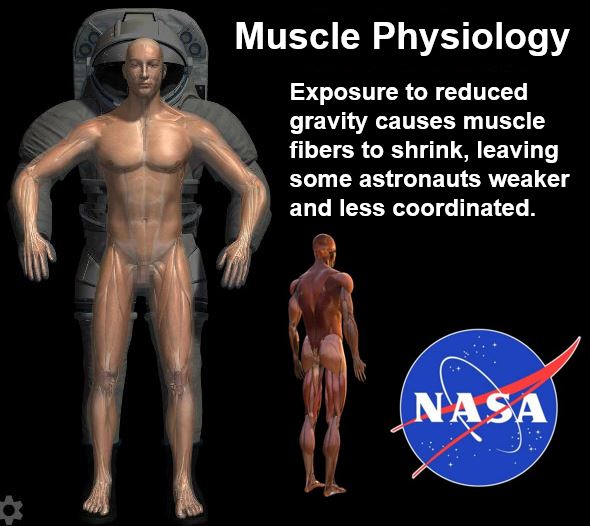 Muscle Physiology

Exposure to reduced gravity causes muscle fibers to shrink, leaving some astronauts weaker and less coordinated.

NASA